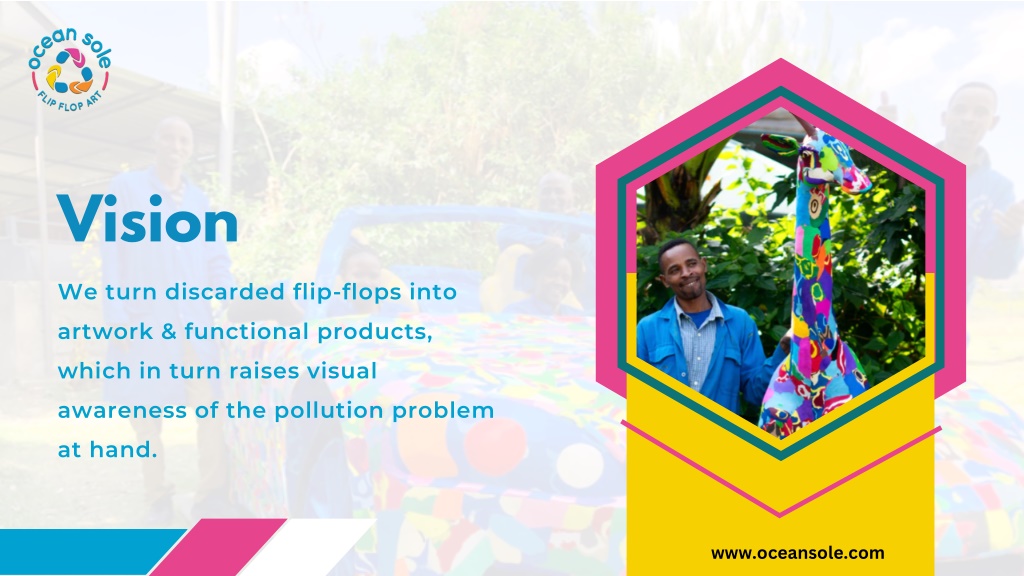 ocean sole
FLIP FLOP ART

Vision

We turn discarded flip-flops into artwork & functional products, which in turn raises visual awareness of the pollution problem at hand.

www.oceansole.com